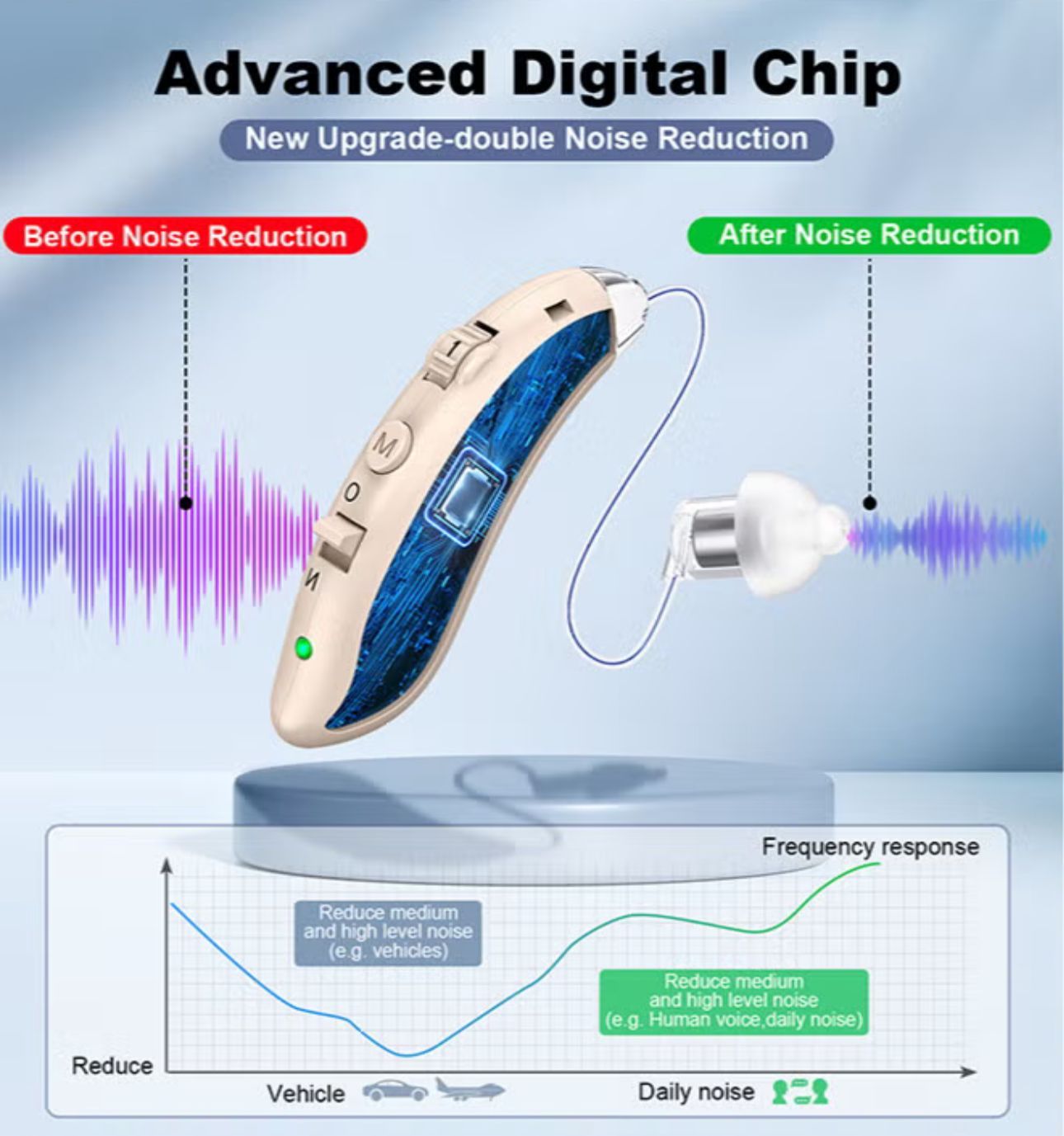 Advanced Digital Chip

New Upgrade-double Noise Reduction

Before Noise Reduction

After Noise Reduction

M

O

N

Frequency response

Reduce medium and high level noise (e.g. vehicles)

Reduce medium and high level noise (e.g. Human voice,daily noise)

Reduce

Vehicle

Daily noise